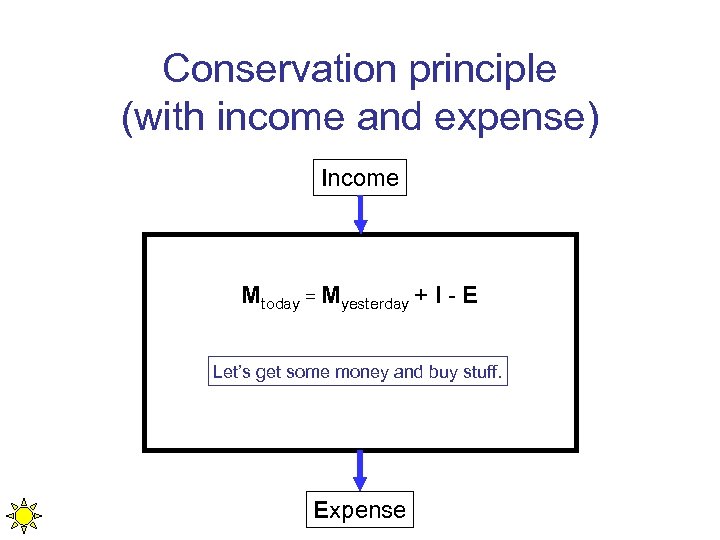 Conservation principle (with income and expense)

Income

$M_{today} = M_{yesterday} + I - E$

Let's get some money and buy stuff.

Expense